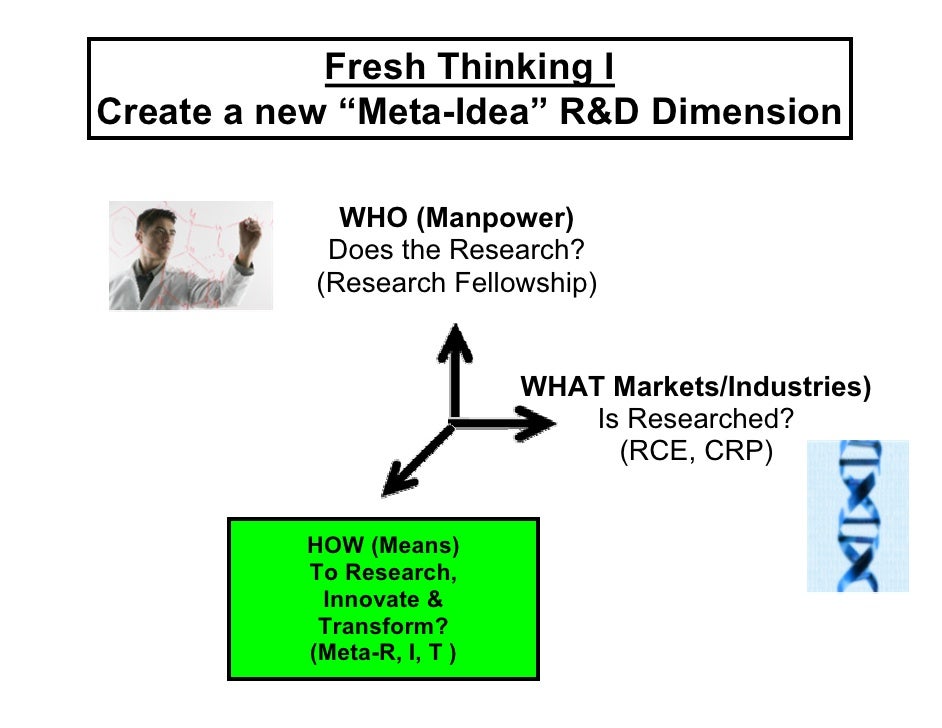 Fresh Thinking I
Create a new “Meta-Idea” R&D Dimension

WHO (Manpower)
Does the Research?
(Research Fellowship)

WHAT Markets/Industries)
Is Researched?
(RCE, CRP)

HOW (Means)
To Research,
Innovate &
Transform?
(Meta-R, I, T )